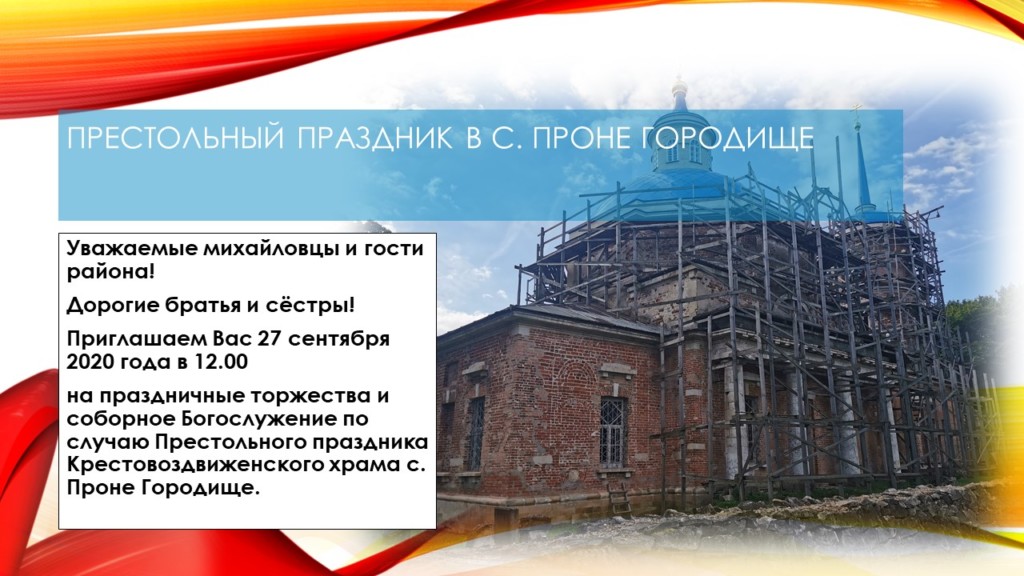 ПРЕСТОЛЬНЫЙ ПРАЗДНИК В С. ПРОНЕ ГОРОДИЩЕ

Уважаемые михайловцы и гости района!

Дорогие братья и сёстры!

Приглашаем Вас 27 сентября 2020 года в 12.00

на праздничные торжества и соборное Богослужение по случаю Престольного праздника Крестовоздвиженского храма с. Проне Городище.